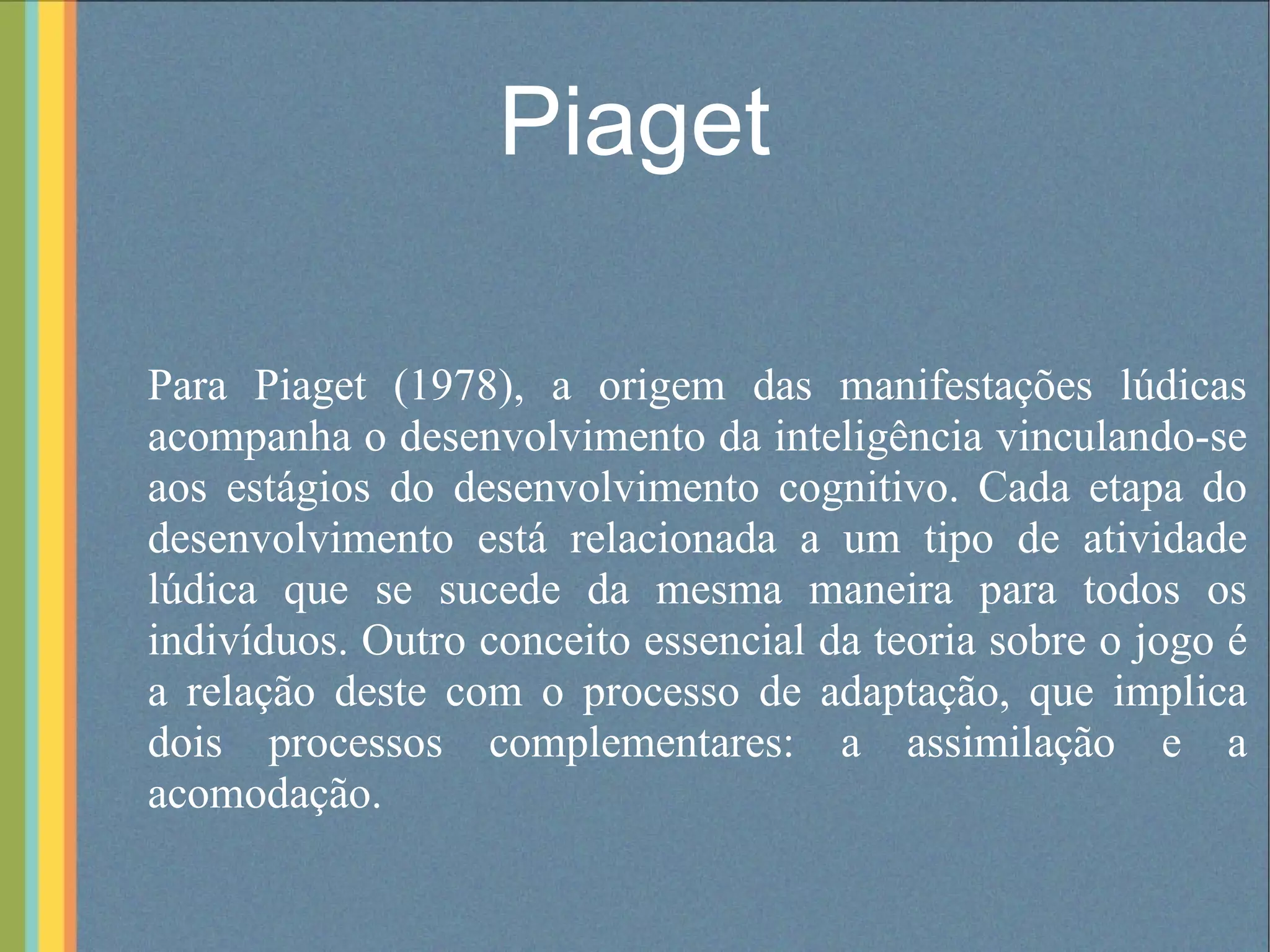 Piaget

Para Piaget (1978), a origem das manifestações lúdicas acompanha o desenvolvimento da inteligência vinculando-se aos estágios do desenvolvimento cognitivo. Cada etapa do desenvolvimento está relacionada a um tipo de atividade lúdica que se sucede da mesma maneira para todos os indivíduos. Outro conceito essencial da teoria sobre o jogo é a relação deste com o processo de adaptação, que implica dois processos complementares: a assimilação e a acomodação.